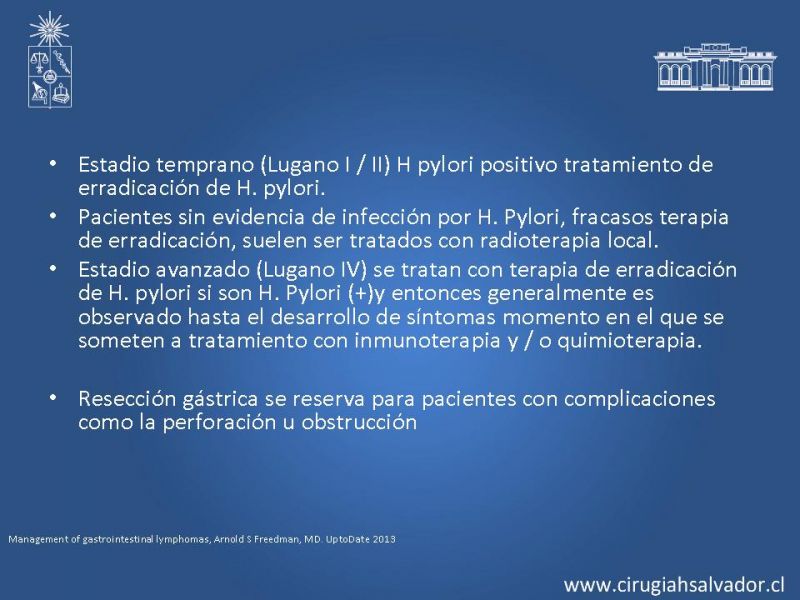 • Estadio temprano (Lugano I / II) H pylori positivo tratamiento de erradicación de H. pylori.
• Pacientes sin evidencia de infección por H. Pylori, fracasos terapia de erradicación, suelen ser tratados con radioterapia local.
• Estadio avanzado (Lugano IV) se tratan con terapia de erradicación de H. pylori si son H. Pylori (+)y entonces generalmente es observado hasta el desarrollo de síntomas momento en el que se someten a tratamiento con inmunoterapia y / o quimioterapia.

• Resección gástrica se reserva para pacientes con complicaciones como la perforación u obstrucción

Management of gastrointestinal lymphomas, Arnold S Freedman, MD. UptoDate 2013

www.cirugiahsalvador.cl